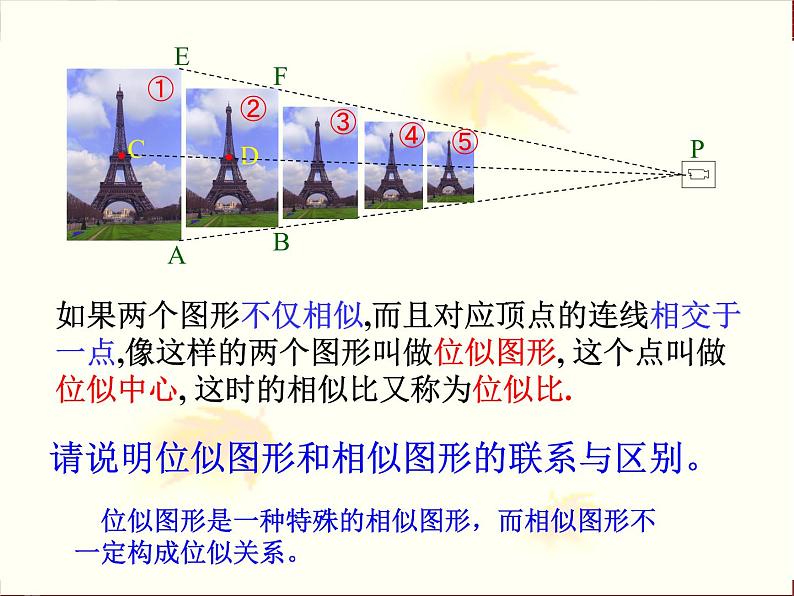 E
F
①
②
③
④
⑤
C
D
P
B
A

如果两个图形不仅相似,而且对应顶点的连线相交于一点,像这样的两个图形叫做位似图形, 这个点叫做位似中心, 这时的相似比又称为位似比.

请说明位似图形和相似图形的联系与区别。

位似图形是一种特殊的相似图形，而相似图形不一定构成位似关系。